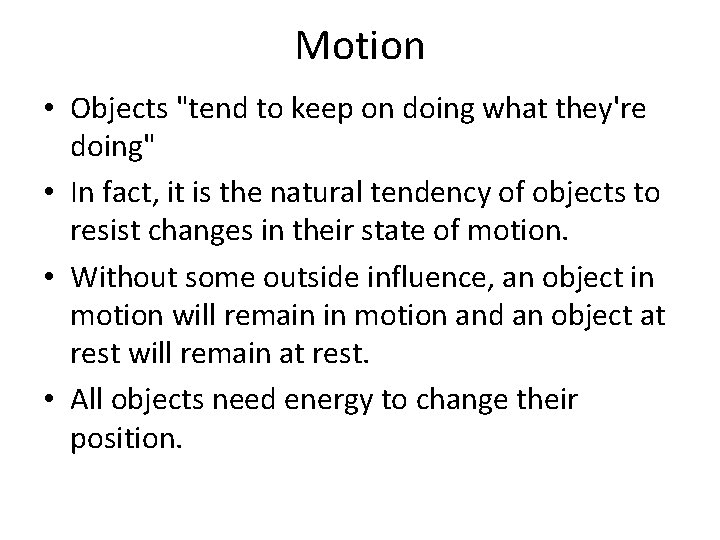 Motion

• Objects "tend to keep on doing what they're doing"

• In fact, it is the natural tendency of objects to resist changes in their state of motion.

• Without some outside influence, an object in motion will remain in motion and an object at rest will remain at rest.

• All objects need energy to change their position.